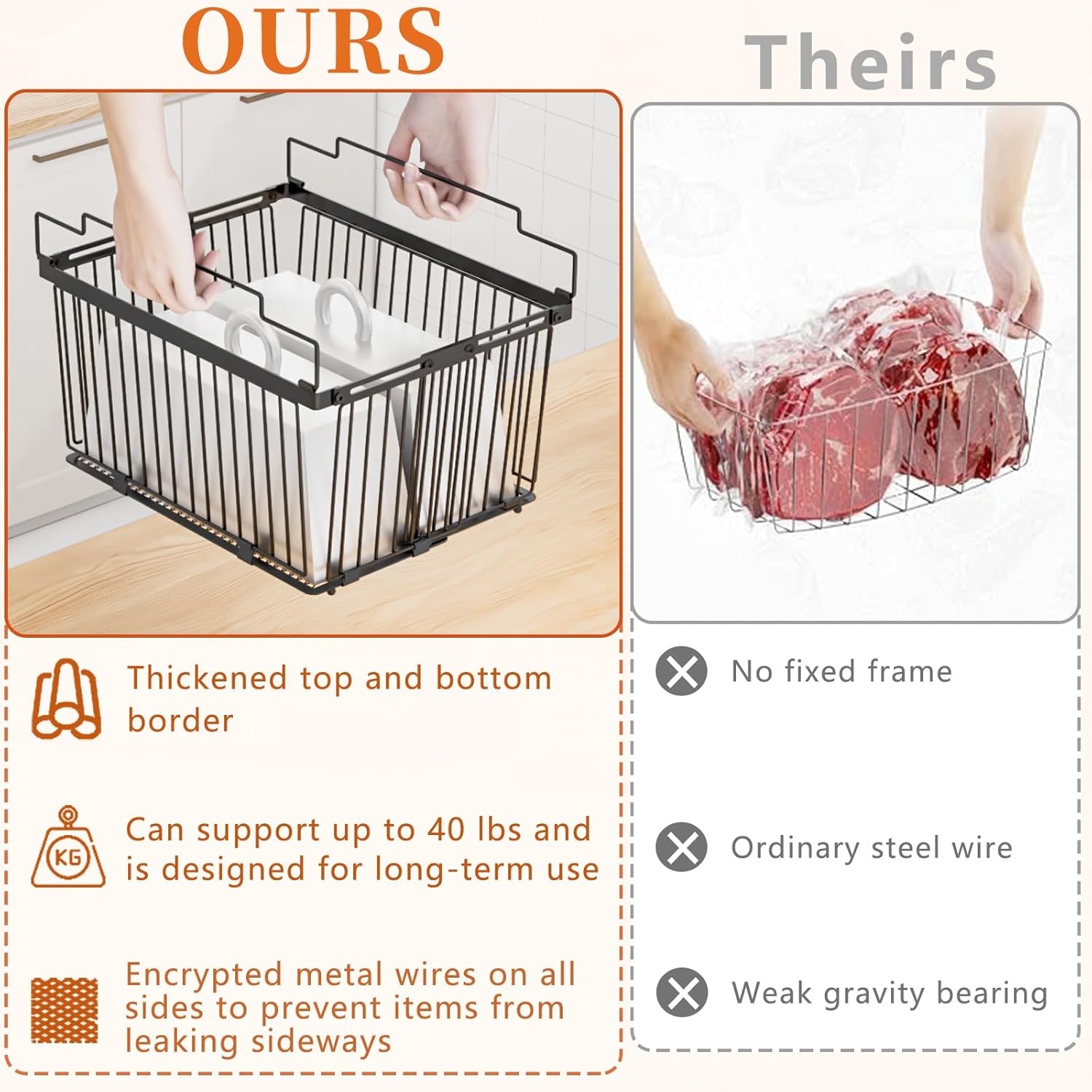 OURS

Thickened top and bottom border

KG

Can support up to 40 lbs and is designed for long-term use

Encrypted metal wires on all sides to prevent items from leaking sideways

Theirs

No fixed frame

Ordinary steel wire

Weak gravity bearing